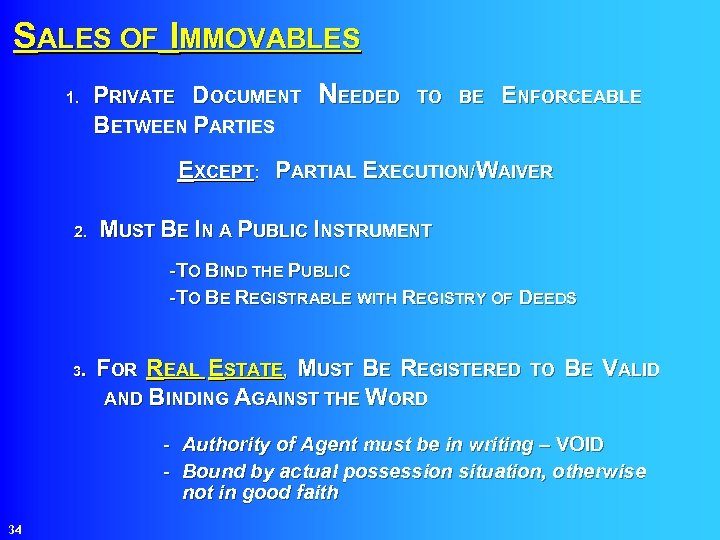 SALES OF IMMOVABLES

1. PRIVATE DOCUMENT NEEDED TO BE ENFORCEABLE BETWEEN PARTIES

EXCEPT: PARTIAL EXECUTION/WAIVER

2. MUST BE IN A PUBLIC INSTRUMENT

-TO BIND THE PUBLIC
-TO BE REGISTRABLE WITH REGISTRY OF DEEDS

3. FOR REAL ESTATE, MUST BE REGISTERED TO BE VALID AND BINDING AGAINST THE WORD

- Authority of Agent must be in writing – VOID
- Bound by actual possession situation, otherwise not in good faith

34